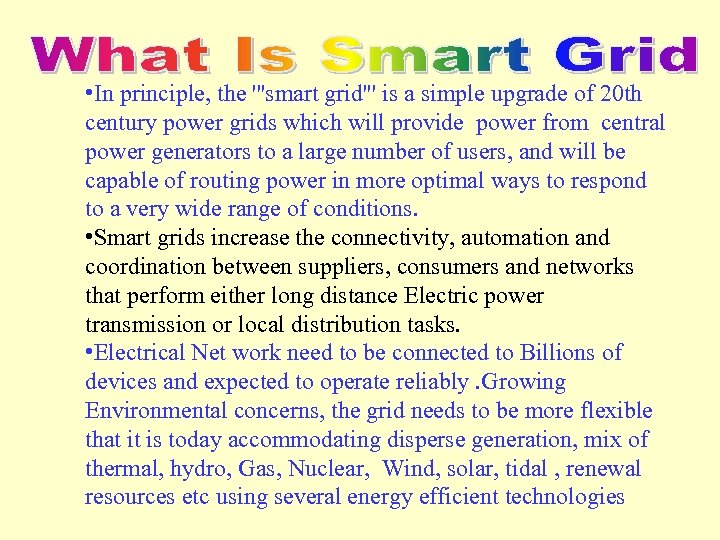 What Is Smart Grid

•In principle, the '"smart grid"' is a simple upgrade of 20th century power grids which will provide power from central power generators to a large number of users, and will be capable of routing power in more optimal ways to respond to a very wide range of conditions.

•Smart grids increase the connectivity, automation and coordination between suppliers, consumers and networks that perform either long distance Electric power transmission or local distribution tasks.

•Electrical Net work need to be connected to Billions of devices and expected to operate reliably .Growing Environmental concerns, the grid needs to be more flexible that it is today accommodating disperse generation, mix of thermal, hydro, Gas, Nuclear, Wind, solar, tidal , renewal resources etc using several energy efficient technologies